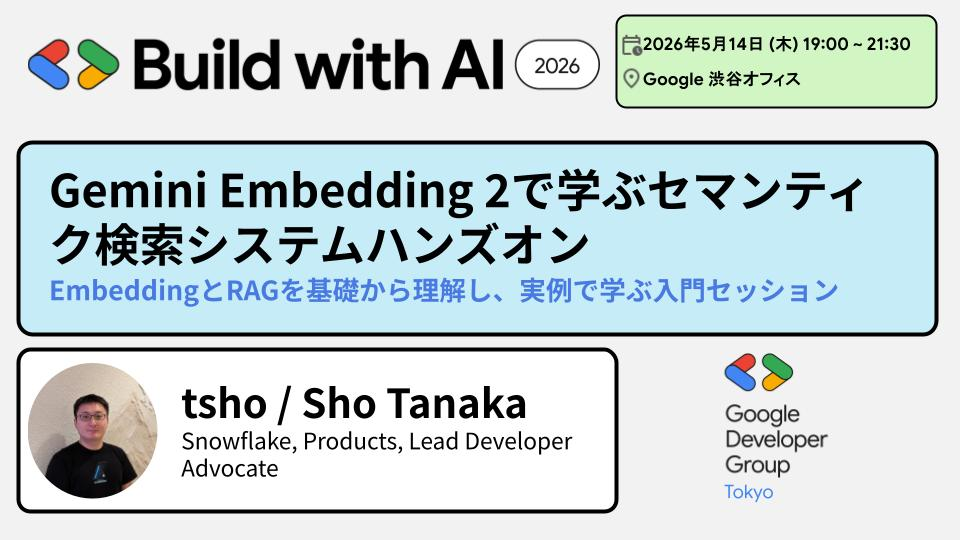 Build with AI 2026

2026年5月14日 (木) 19:00 ~ 21:30
Google 渋谷オフィス

Gemini Embedding 2で学ぶセマンティク検索システムハンズオン
EmbeddingとRAGを基礎から理解し、実例で学ぶ入門セッション

tsho / Sho Tanaka
Snowflake, Products, Lead Developer Advocate

Google Developer Group
Tokyo